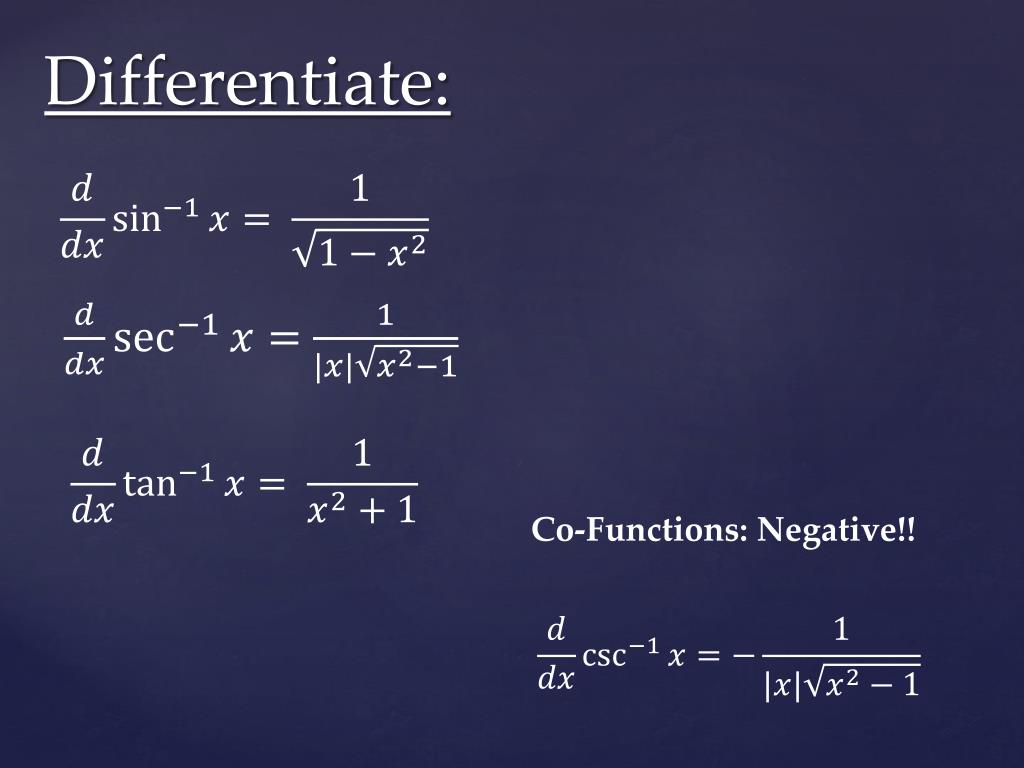 Differentiate:

$\frac{d}{dx}\sin^{-1} x = \frac{1}{\sqrt{1-x^2}}$

$\frac{d}{dx}\sec^{-1} x = \frac{1}{|x|\sqrt{x^2-1}}$

$\frac{d}{dx}\tan^{-1} x = \frac{1}{x^2+1}$

Co-Functions: Negative!!

$\frac{d}{dx}\csc^{-1} x = -\frac{1}{|x|\sqrt{x^2-1}}$